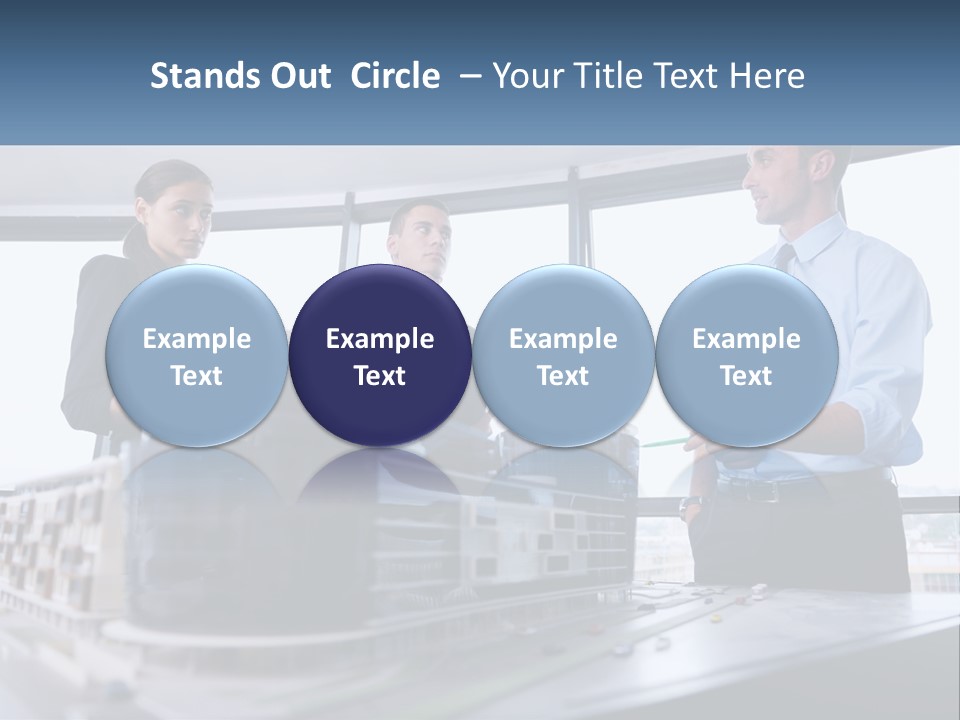 Stands Out Circle – Your Title Text Here

Example Text

Example Text

Example Text

Example Text